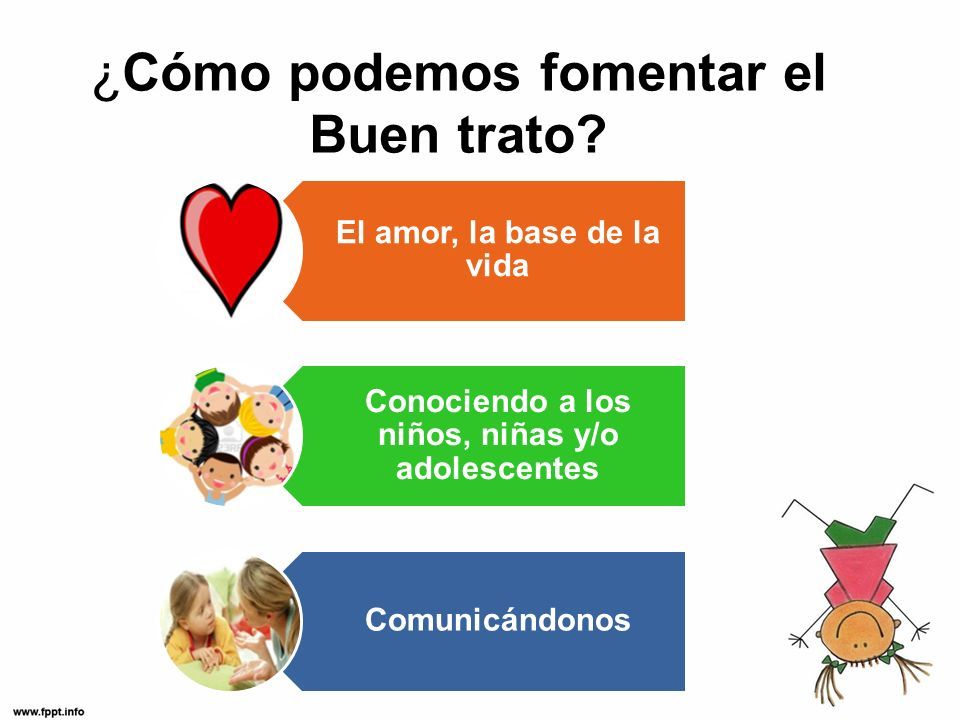 ¿Cómo podemos fomentar el Buen trato?

El amor, la base de la vida

Conociendo a los niños, niñas y/o adolescentes

Comunicándonos

www.fppt.info